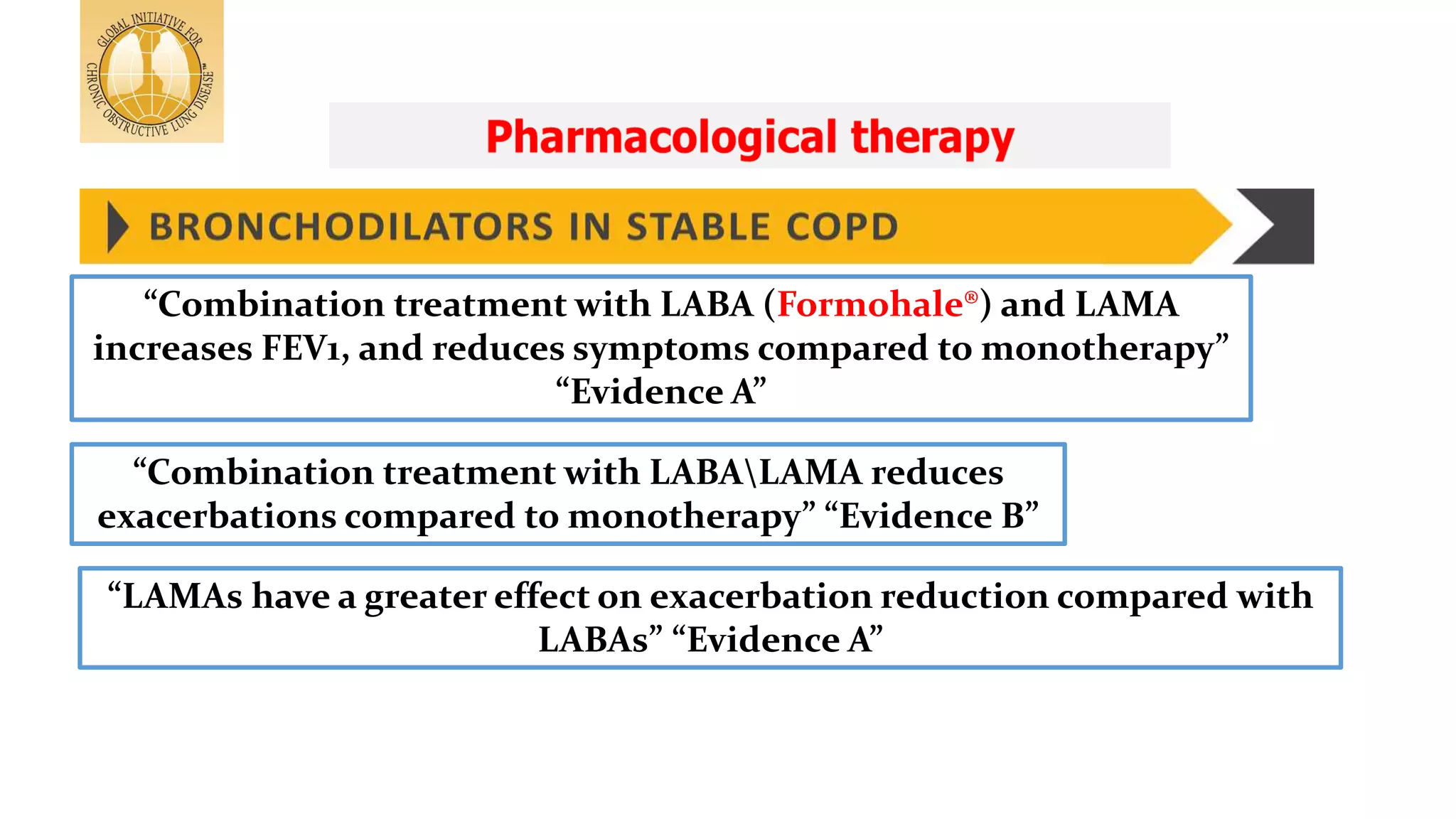 GLOBAL INITIATIVE FOR CHRONIC OBSTRUCTIVE LUNG DISEASE™

Pharmacological therapy

BRONCHODILATORS IN STABLE COPD

“Combination treatment with LABA (Formohale®) and LAMA increases FEV1, and reduces symptoms compared to monotherapy” “Evidence A”

“Combination treatment with LABA\LAMA reduces exacerbations compared to monotherapy” “Evidence B”

“LAMAs have a greater effect on exacerbation reduction compared with LABAs” “Evidence A”